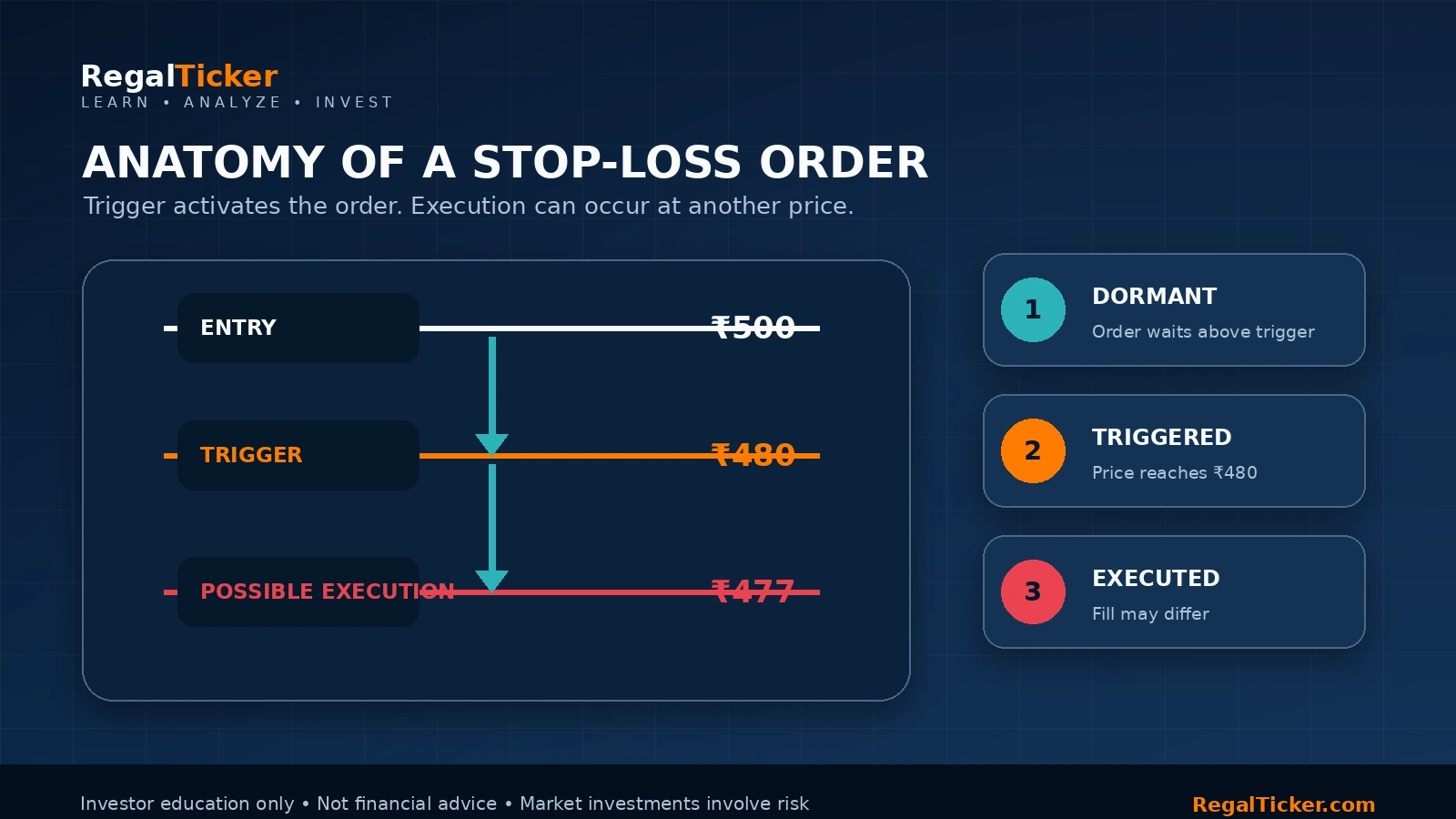 RegalTicker
LEARN • ANALYZE • INVEST

ANATOMY OF A STOP-LOSS ORDER

Trigger activates the order. Execution can occur at another price.

ENTRY ₹500

TRIGGER ₹480

POSSIBLE EXECUTION ₹477

1 DORMANT
Order waits above trigger

2 TRIGGERED
Price reaches ₹480

3 EXECUTED
Fill may differ

Investor education only • Not financial advice • Market investments involve risk

RegalTicker.com